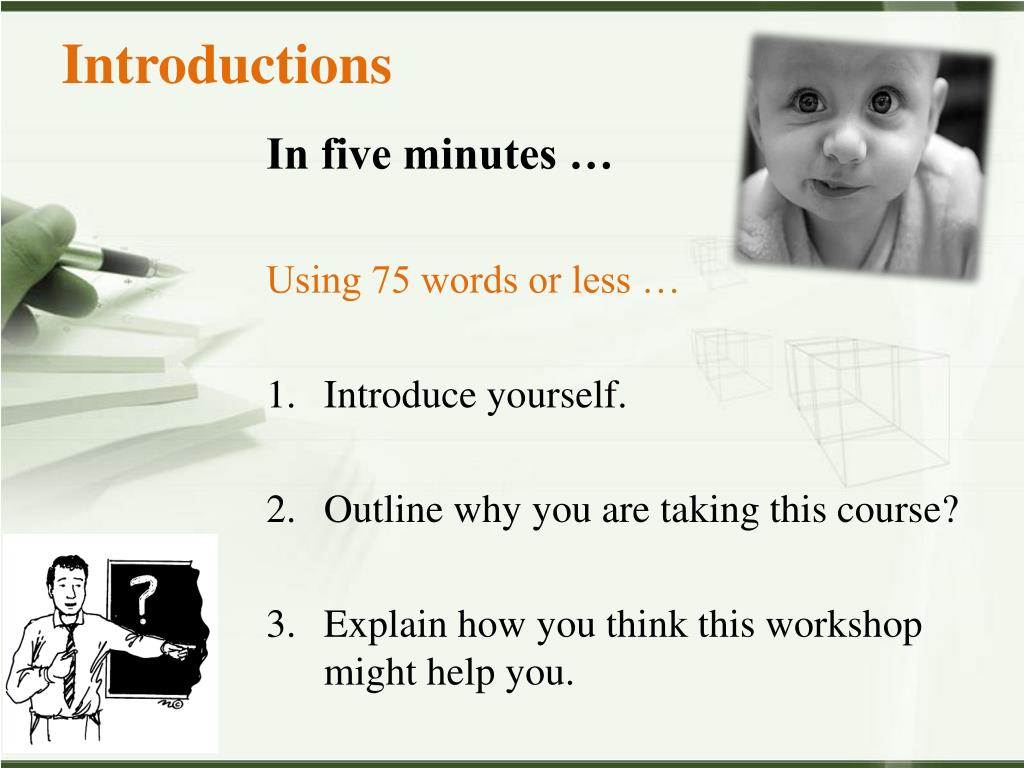 Introductions

In five minutes …

Using 75 words or less …

1. Introduce yourself.

2. Outline why you are taking this course?

3. Explain how you think this workshop might help you.

?